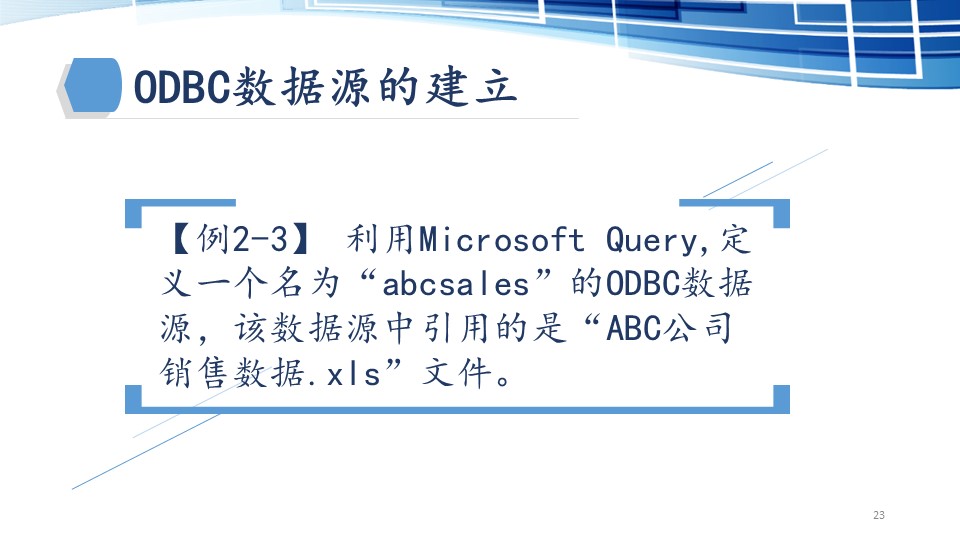 ODBC数据源的建立

【例2-3】 利用Microsoft Query,定义一个名为“abcsales”的ODBC数据源，该数据源中引用的是“ABC公司销售数据.xls”文件。

23